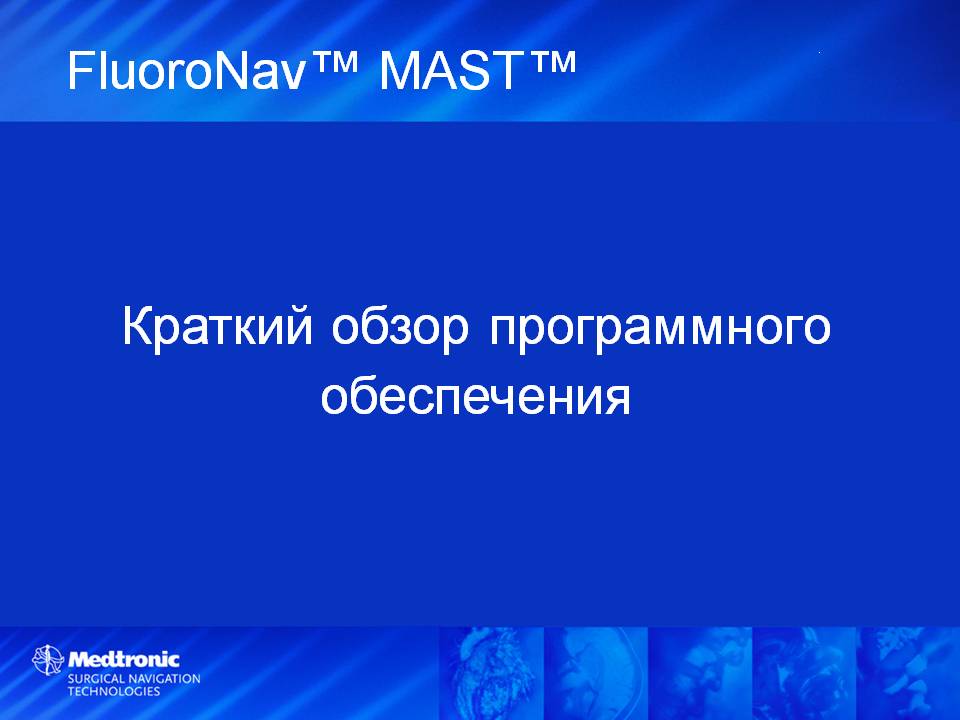 FluoroNav™ MAST™

Краткий обзор программного обеспечения

Medtronic
SURGICAL NAVIGATION
TECHNOLOGIES